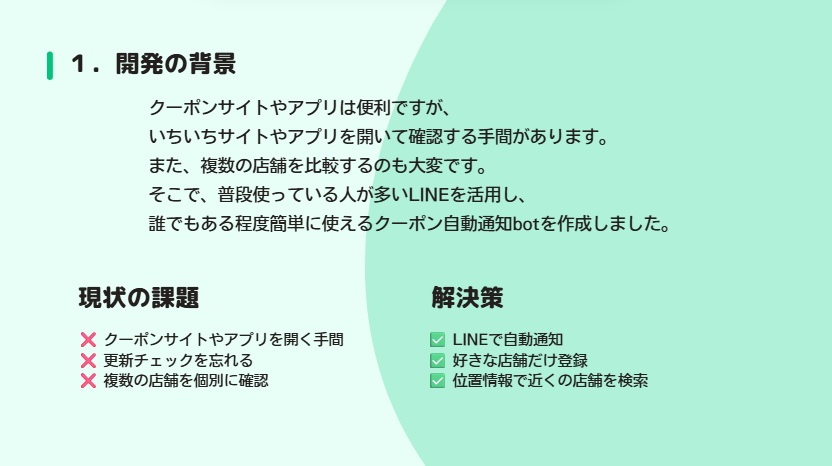 1．開発の背景

クーポンサイトやアプリは便利ですが、
いちいちサイトやアプリを開いて確認する手間があります。
また、複数の店舗を比較するのも大変です。
そこで、普段使っている人が多いLINEを活用し、
誰でもある程度簡単に使えるクーポン自動通知botを作成しました。

現状の課題

❌ クーポンサイトやアプリを開く手間
❌ 更新チェックを忘れる
❌ 複数の店舗を個別に確認

解決策

✅ LINEで自動通知
✅ 好きな店舗だけ登録
✅ 位置情報で近くの店舗を検索